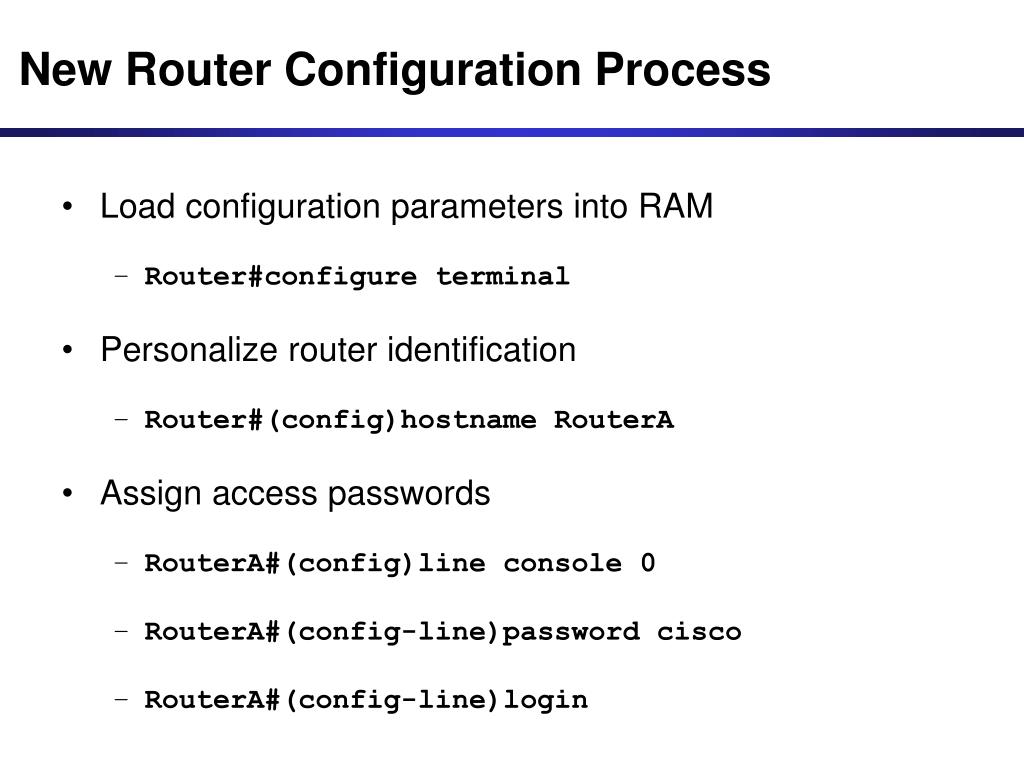 New Router Configuration Process

• Load configuration parameters into RAM

– Router#configure terminal

• Personalize router identification

– Router#(config)hostname RouterA

• Assign access passwords

– RouterA#(config)line console 0

– RouterA#(config-line)password cisco

– RouterA#(config-line)login